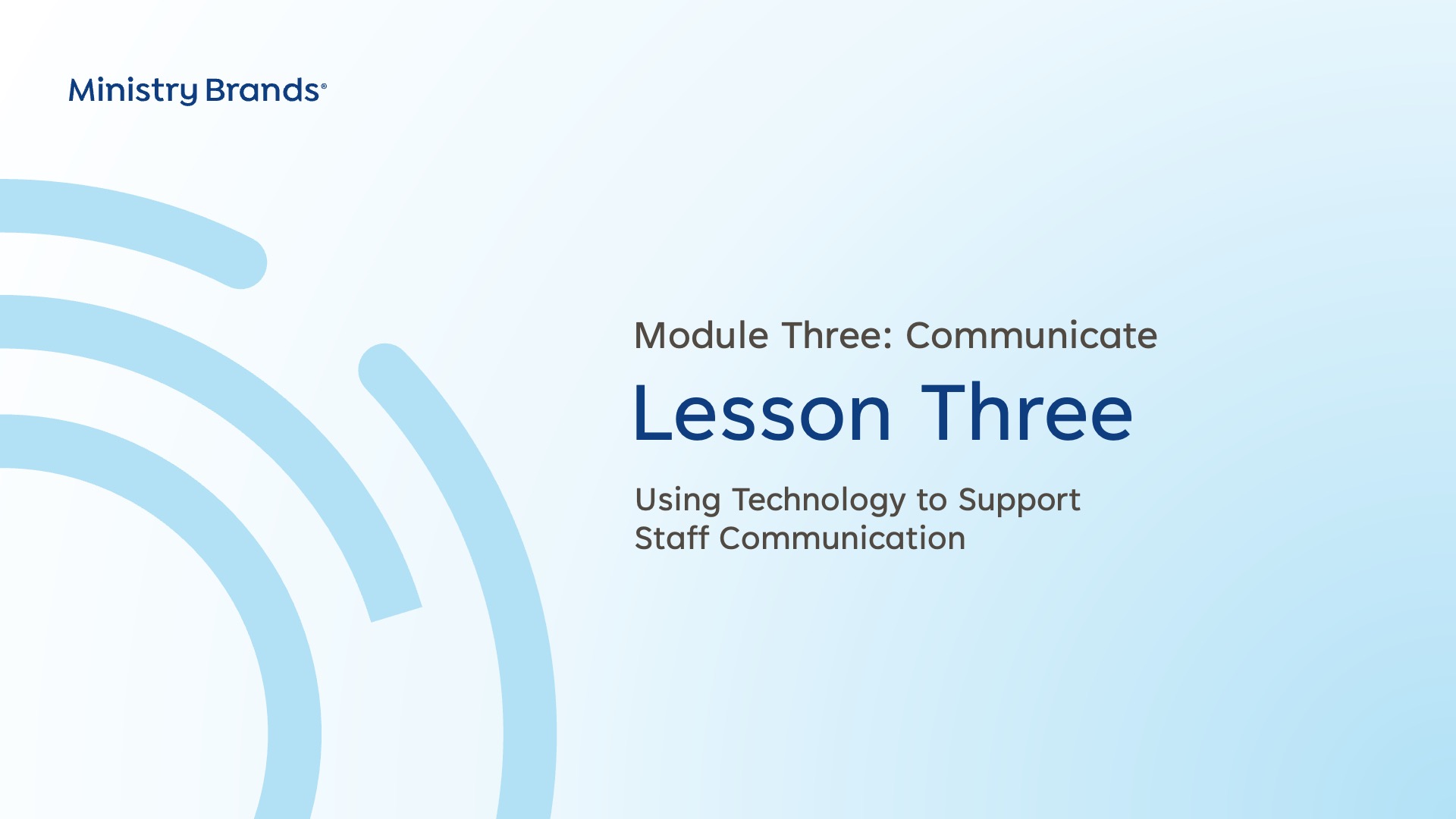 Ministry Brands®

Module Three: Communicate

Lesson Three

Using Technology to Support Staff Communication